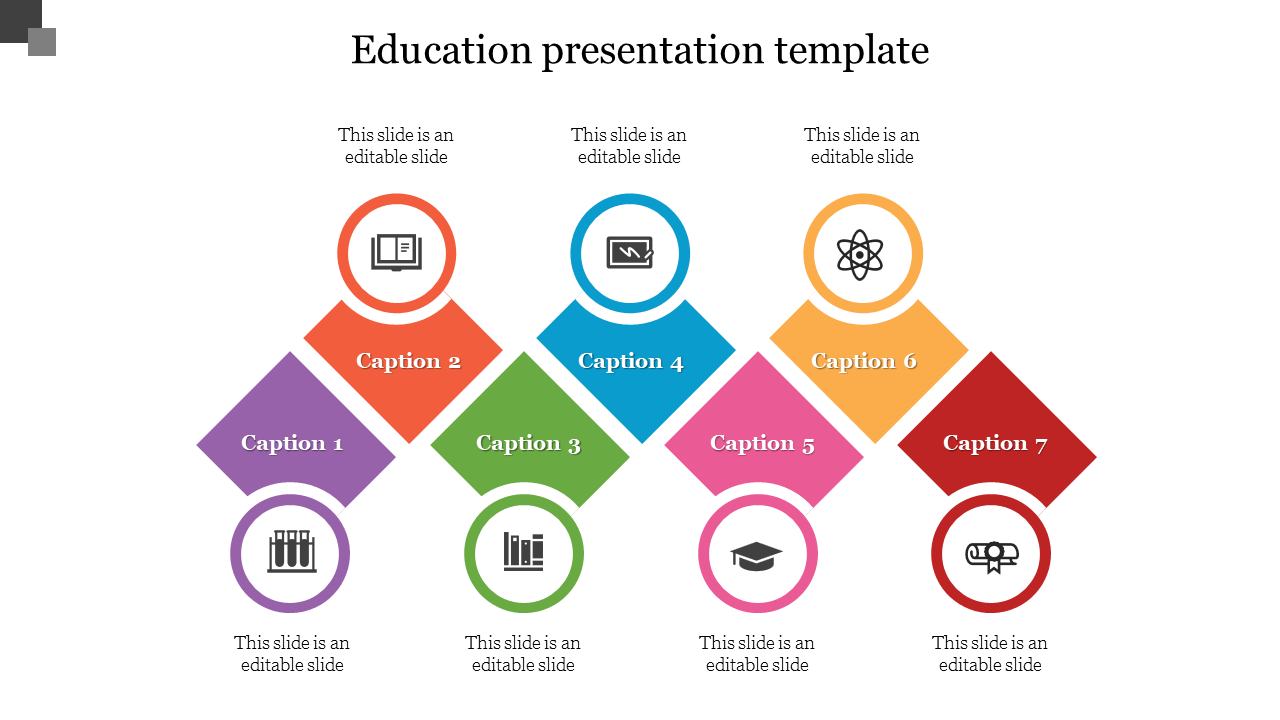 Education presentation template

This slide is an editable slide

This slide is an editable slide

This slide is an editable slide

Caption 2

Caption 4

Caption 6

Caption 1

Caption 3

Caption 5

Caption 7

This slide is an editable slide

This slide is an editable slide

This slide is an editable slide

This slide is an editable slide